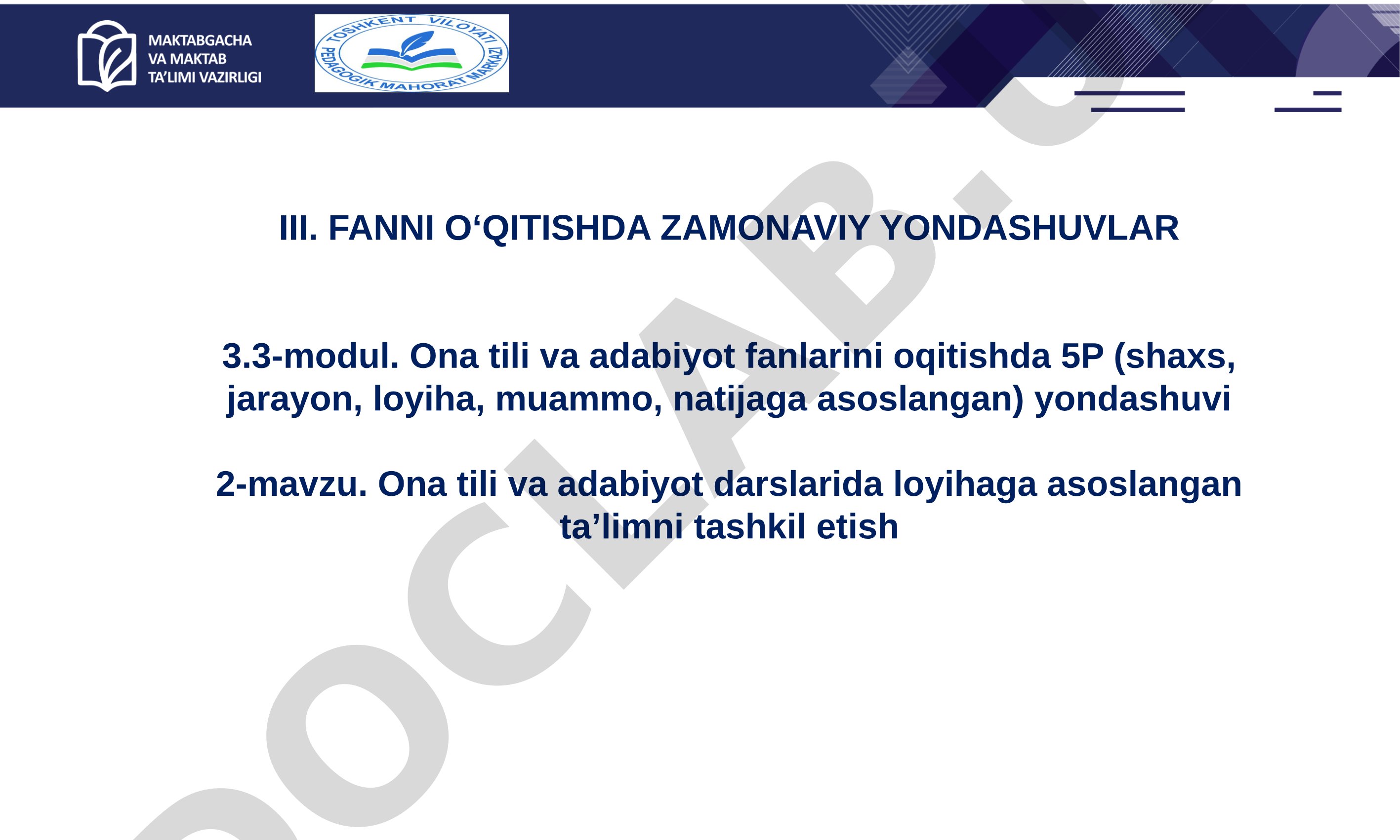 MAKTABGACHA
VA MAKTAB
TA'LIMI VAZIRLIGI

TOSHKENT VILOYATI
PEDAGOGIK MAHORAT MARKAZI

III. FANNI O‘QITISHDA ZAMONAVIY YONDASHUVLAR

3.3-modul. Ona tili va adabiyot fanlarini oqitishda 5P (shaxs, jarayon, loyiha, muammo, natijaga asoslangan) yondashuvi

2-mavzu. Ona tili va adabiyot darslarida loyihaga asoslangan ta’limni tashkil etish

DOCLAB.U